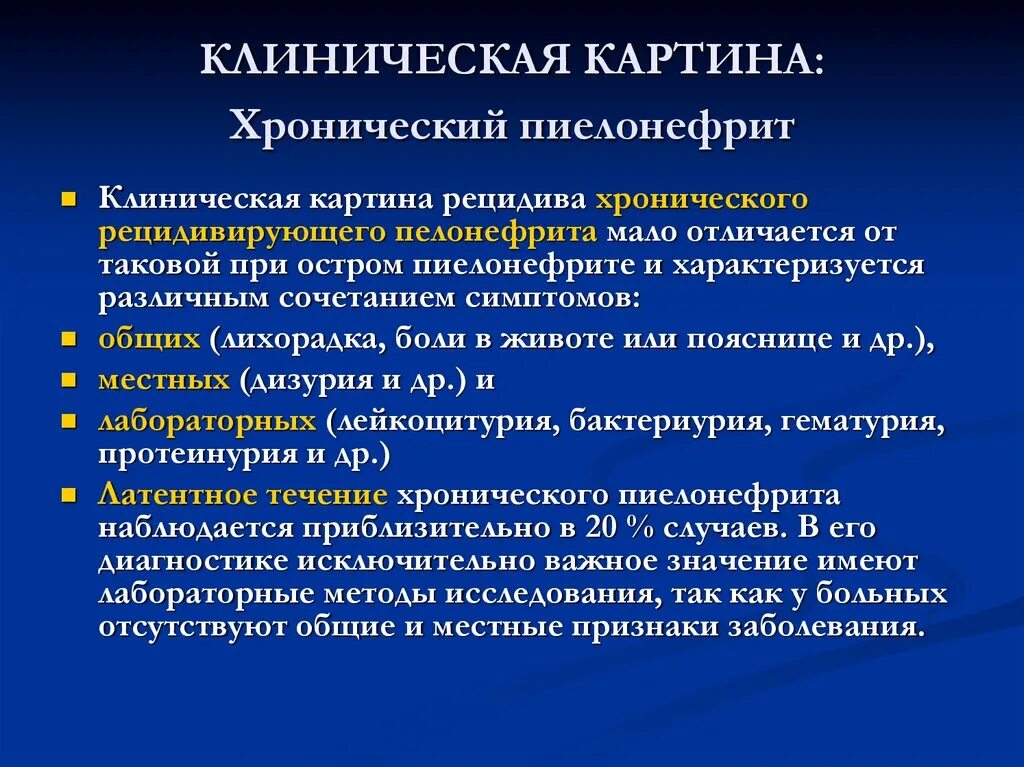 КЛИНИЧЕСКАЯ КАРТИНА:

Хронический пиелонефрит

Клиническая картина рецидива хронического рецидивирующего пелонефрита мало отличается от таковой при остром пиелонефрите и характеризуется различным сочетанием симптомов:

общих (лихорадка, боли в животе или пояснице и др.),

местных (дизурия и др.) и

лабораторных (лейкоцитурия, бактериурия, гематурия, протеинурия и др.)

Латентное течение хронического пиелонефрита наблюдается приблизительно в 20 % случаев. В его диагностике исключительно важное значение имеют лабораторные методы исследования, так как у больных отсутствуют общие и местные признаки заболевания.